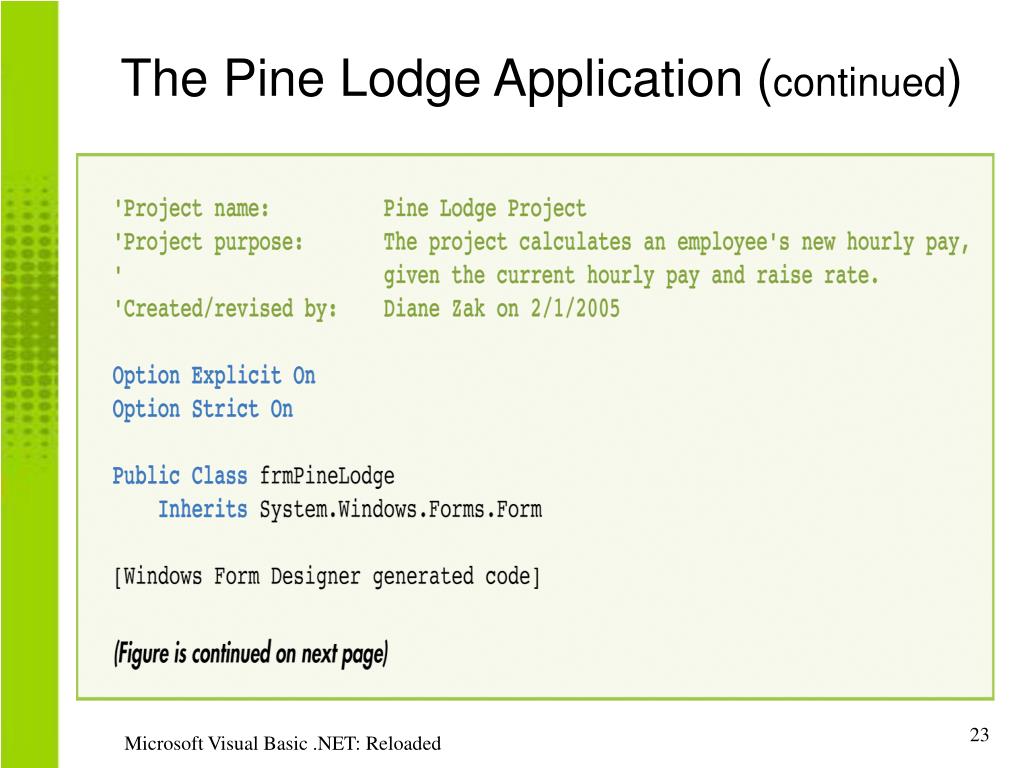 The Pine Lodge Application (continued)

'Project name:          Pine Lodge Project
'Project purpose:       The project calculates an employee's new hourly pay,
'                       given the current hourly pay and raise rate.
'Created/revised by:    Diane Zak on 2/1/2005

Option Explicit On
Option Strict On

Public Class frmPineLodge
    Inherits System.Windows.Forms.Form

[Windows Form Designer generated code]

(Figure is continued on next page)

Microsoft Visual Basic .NET: Reloaded

23